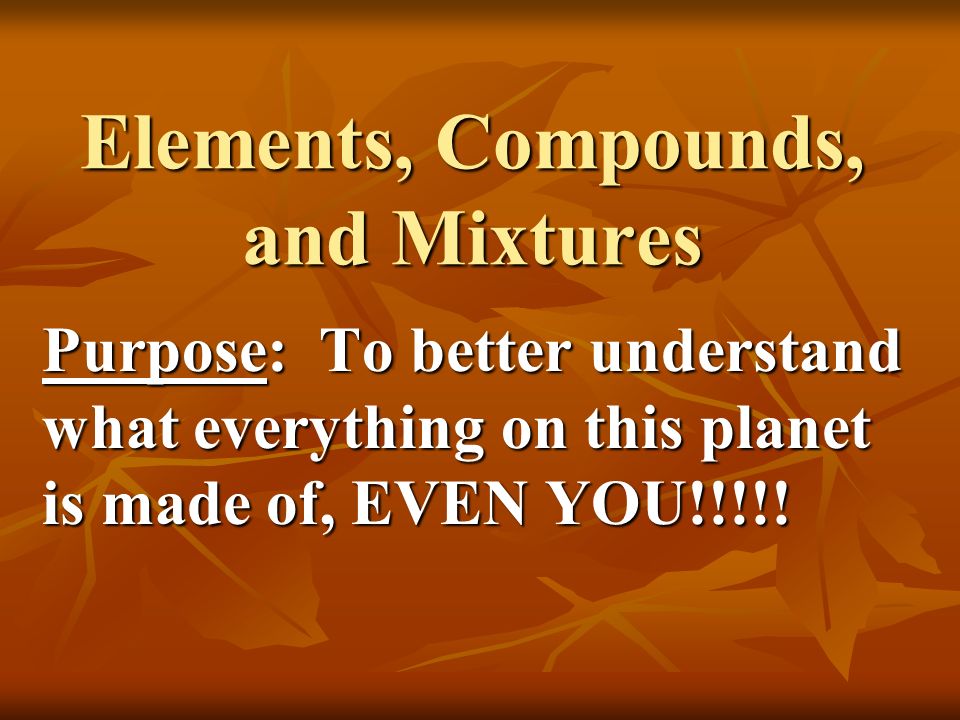 Elements, Compounds, and Mixtures

Purpose: To better understand what everything on this planet is made of, EVEN YOU!!!!!